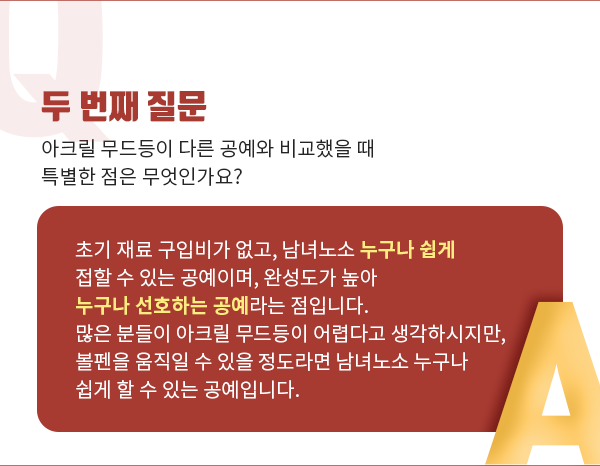 Q

두 번째 질문

아크릴 무드등이 다른 공예와 비교했을 때 특별한 점은 무엇인가요?

초기 재료 구입비가 없고, 남녀노소 누구나 쉽게 접할 수 있는 공예이며, 완성도가 높아 누구나 선호하는 공예라는 점입니다. 많은 분들이 아크릴 무드등이 어렵다고 생각하시지만, 볼펜을 움직일 수 있을 정도라면 남녀노소 누구나 쉽게 할 수 있는 공예입니다.

A